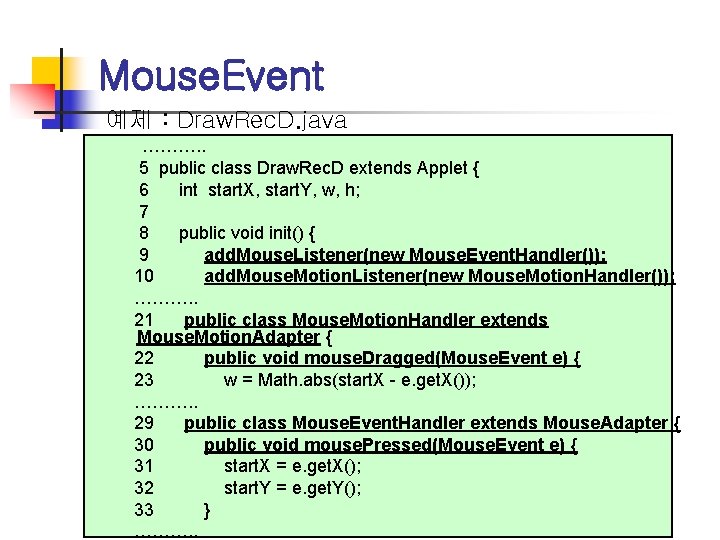 MouseEvent

예제 : DrawRecD.java

………..
5 public class DrawRecD extends Applet {
6 int startX, startY, w, h;
7
8 public void init() {
9 addMouseListener(new MouseEventHandler());
10 addMouseMotionListener(new MouseMotionHandler());
………..
21 public class MouseMotionHandler extends MouseMotionAdapter {
22 public void mouseDragged(MouseEvent e) {
23 w = Math.abs(startX - e.getX());
………..
29 public class MouseEventHandler extends MouseAdapter {
30 public void mousePressed(MouseEvent e) {
31 startX = e.getX();
32 startY = e.getY();
33 }
………..